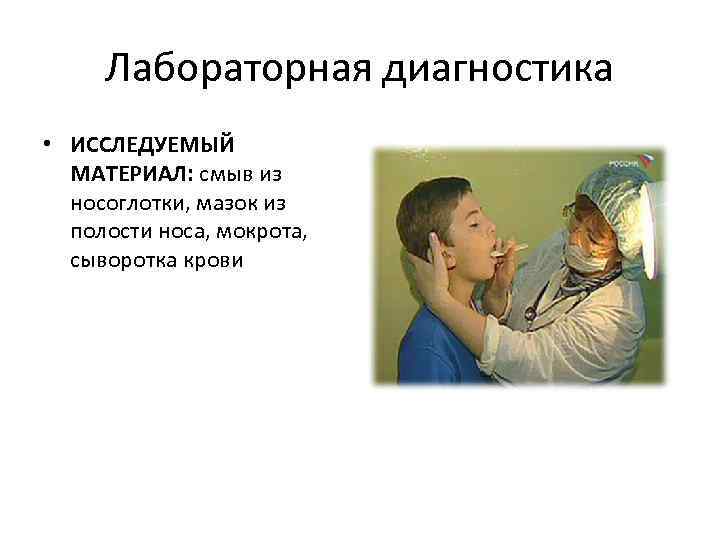 Лабораторная диагностика

• ИССЛЕДУЕМЫЙ МАТЕРИАЛ: смыв из носоглотки, мазок из полости носа, мокрота, сыворотка крови

РОССИЯ